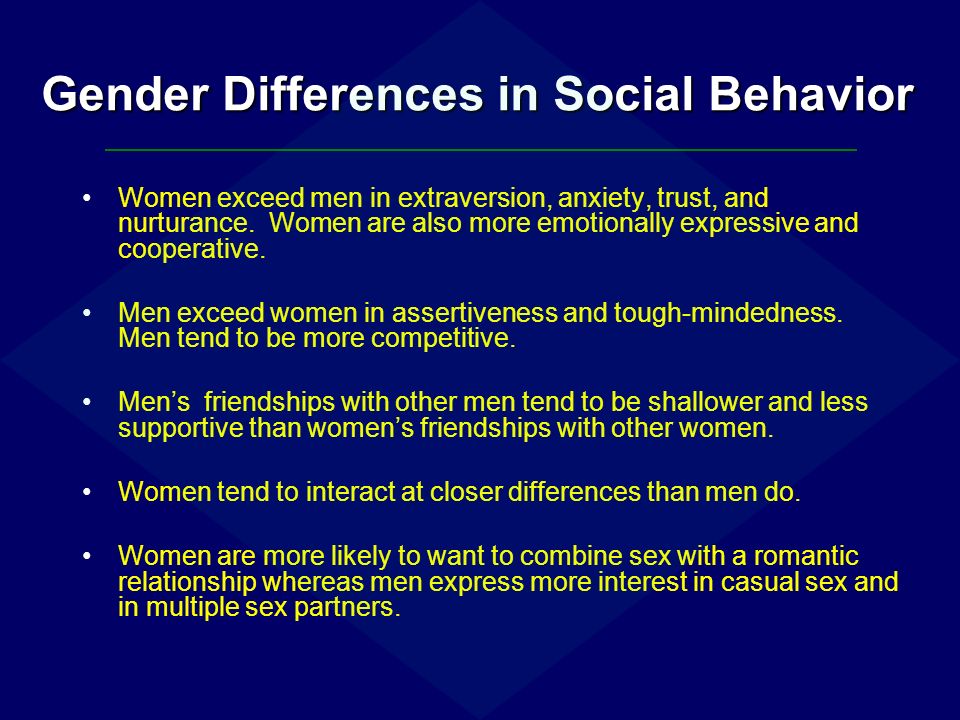 Gender Differences in Social Behavior

• Women exceed men in extraversion, anxiety, trust, and nurturance. Women are also more emotionally expressive and cooperative.

• Men exceed women in assertiveness and tough-mindedness. Men tend to be more competitive.

• Men's friendships with other men tend to be shallower and less supportive than women's friendships with other women.

• Women tend to interact at closer differences than men do.

• Women are more likely to want to combine sex with a romantic relationship whereas men express more interest in casual sex and in multiple sex partners.